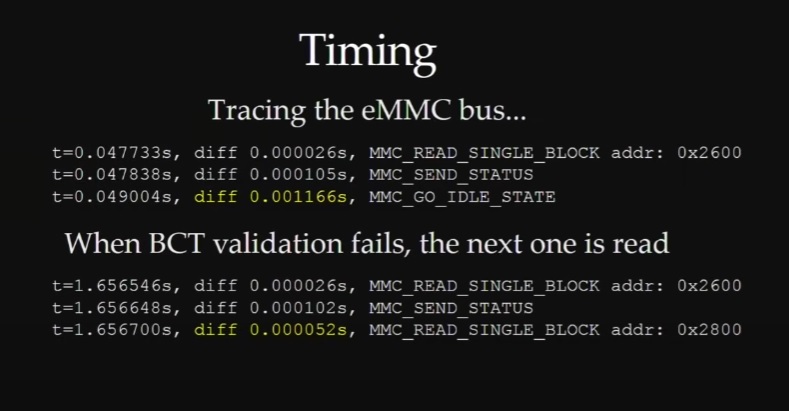 Timing

Tracing the eMMC bus...

t=0.047733s, diff 0.000026s, MMC_READ_SINGLE_BLOCK addr: 0x2600
t=0.047838s, diff 0.000105s, MMC_SEND_STATUS
t=0.049004s, diff 0.001166s, MMC_GO_IDLE_STATE

When BCT validation fails, the next one is read

t=1.656546s, diff 0.000026s, MMC_READ_SINGLE_BLOCK addr: 0x2600
t=1.656648s, diff 0.000102s, MMC_SEND_STATUS
t=1.656700s, diff 0.000052s, MMC_READ_SINGLE_BLOCK addr: 0x2800